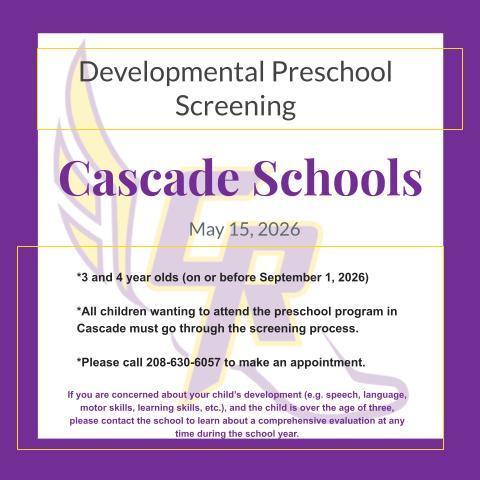 Developmental Preschool Screening

Cascade Schools

May 15, 2026

*3 and 4 year olds (on or before September 1, 2026)

*All children wanting to attend the preschool program in Cascade must go through the screening process.

*Please call 208-630-6057 to make an appointment.

If you are concerned about your child's development (e.g. speech, language, motor skills, learning skills, etc.), and the child is over the age of three, please contact the school to learn about a comprehensive evaluation at any time during the school year.